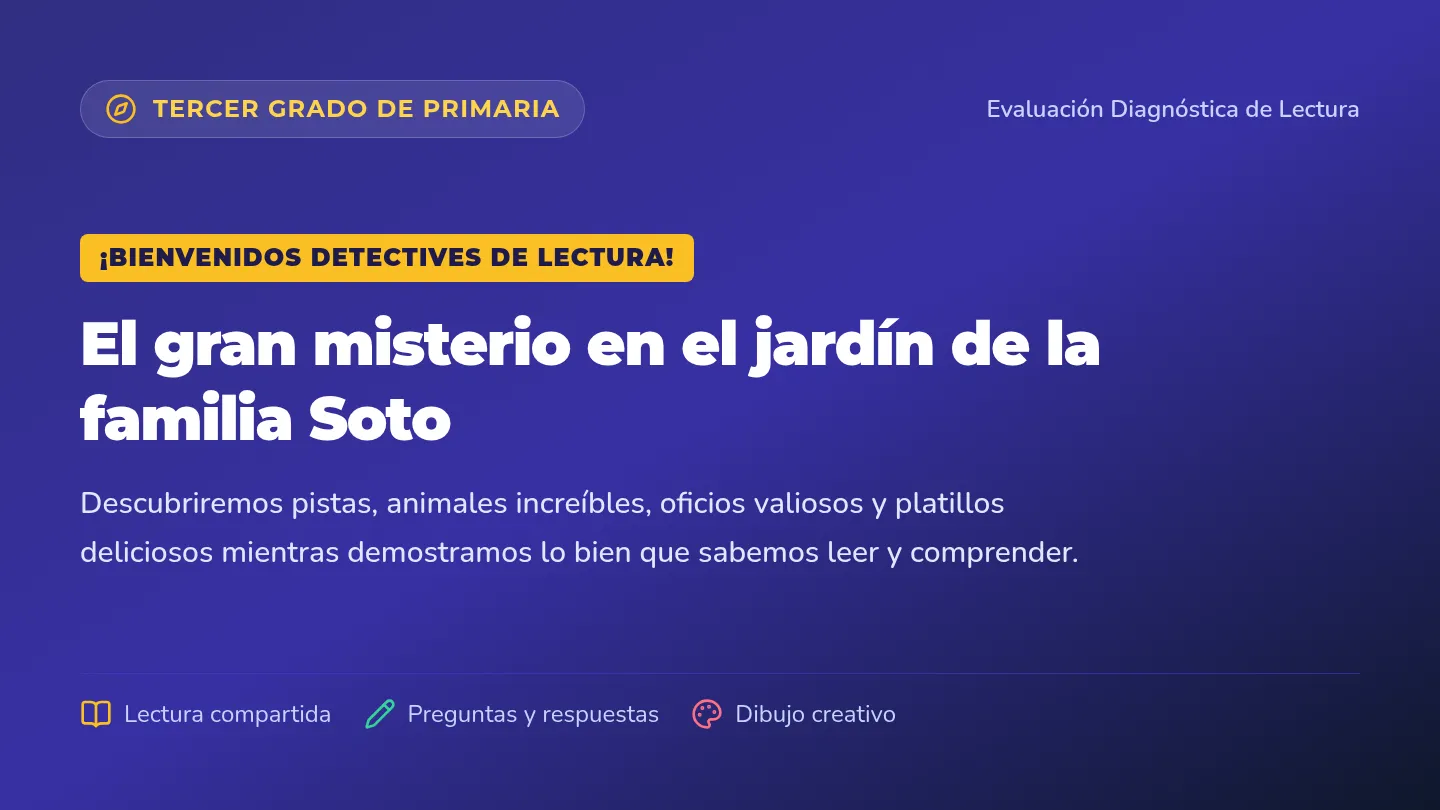 TERCER GRADO DE PRIMARIA

Evaluación Diagnóstica de Lectura

¡BIENVENIDOS DETECTIVES DE LECTURA!

El gran misterio en el jardín de la familia Soto

Descubriremos pistas, animales increíbles, oficios valiosos y platillos deliciosos mientras demostramos lo bien que sabemos leer y comprender.

Lectura compartida

Preguntas y respuestas

Dibujo creativo